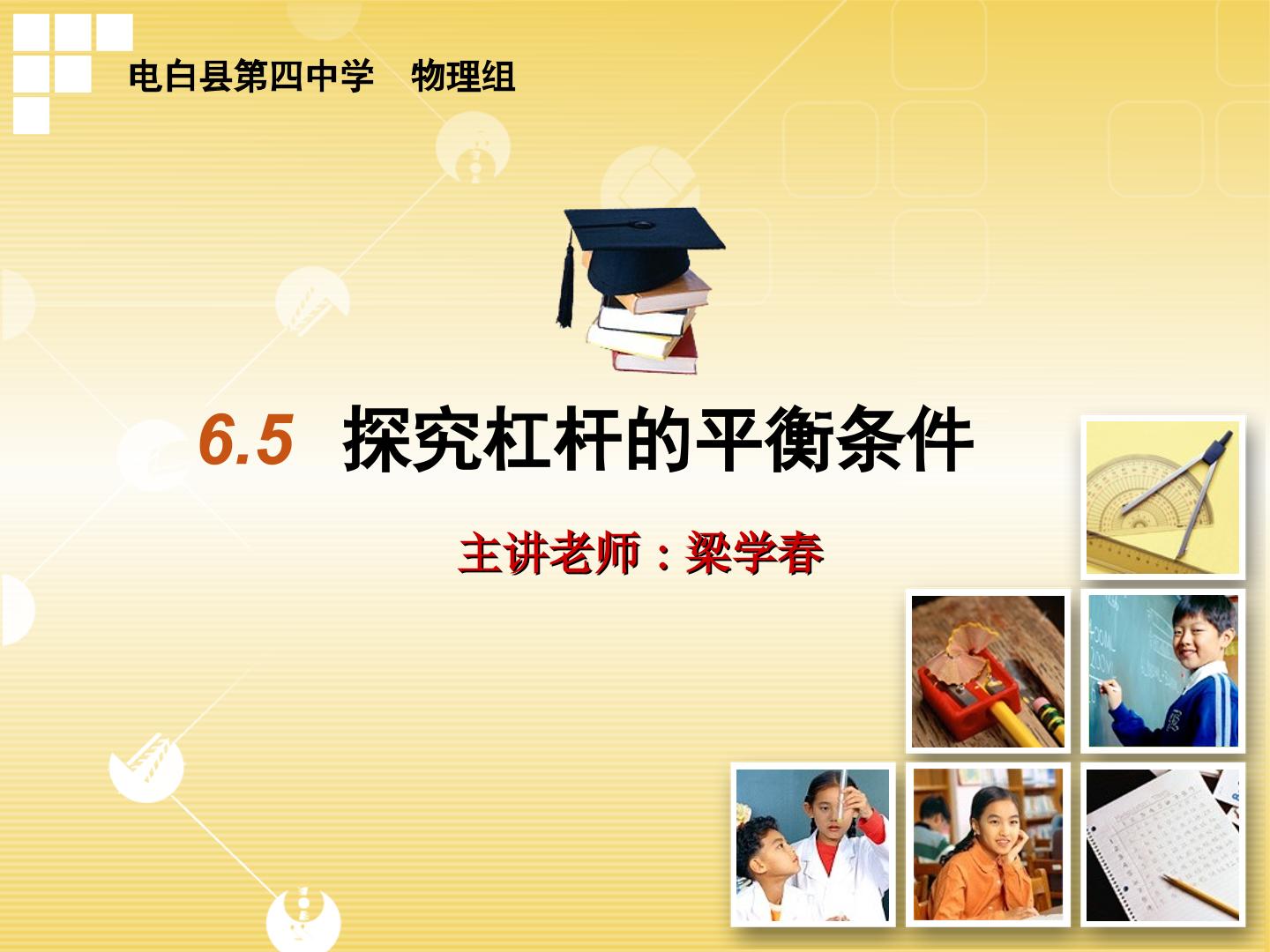 电白县第四中学 物理组

6.5 探究杠杆的平衡条件

主讲老师：梁学春